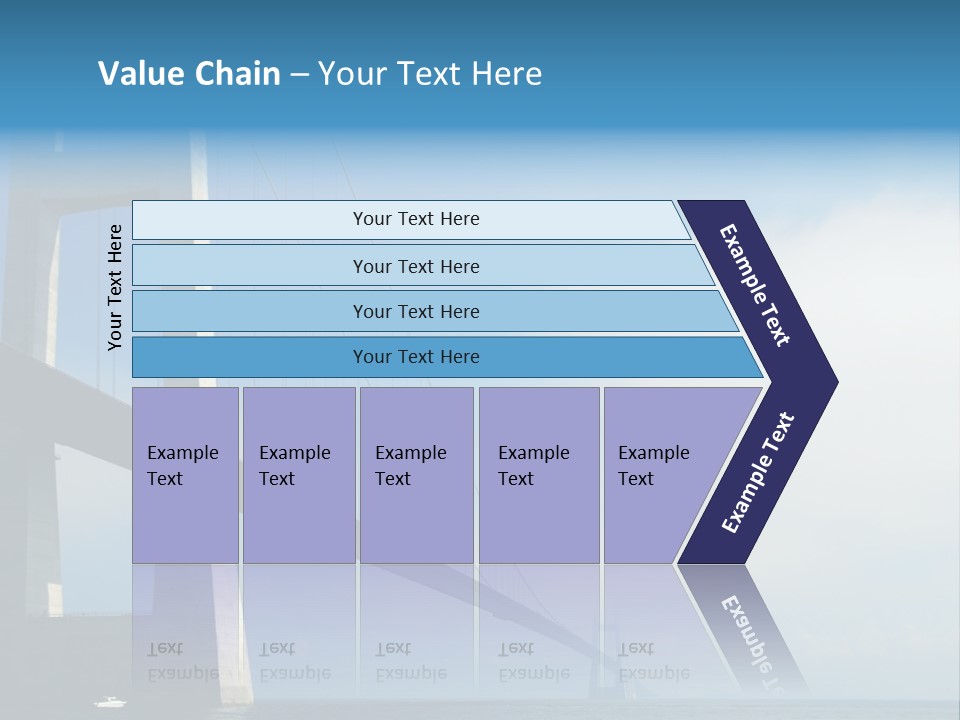 Value Chain – Your Text Here

Your Text Here

Your Text Here

Your Text Here

Your Text Here

Your Text Here

Example Text

Example Text

Example Text

Example Text

Example Text

Example Text

Example Text